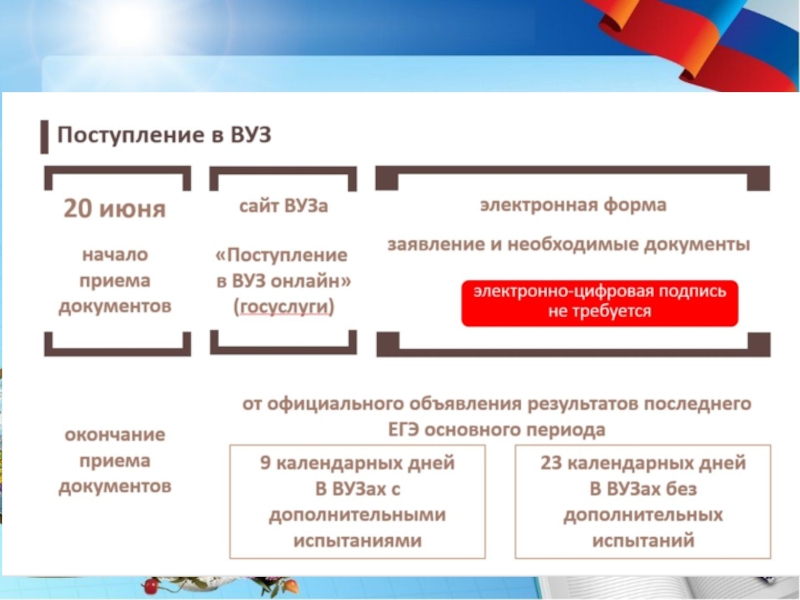 Поступление в ВУЗ

20 июня

начало приема документов

сайт ВУЗа

«Поступление в ВУЗ онлайн» (госуслуги)

электронная форма

заявление и необходимые документы

электронно-цифровая подпись не требуется

окончание приема документов

от официального объявления результатов последнего ЕГЭ основного периода

9 календарных дней В ВУЗах с дополнительными испытаниями

23 календарных дней В ВУЗах без дополнительных испытаний